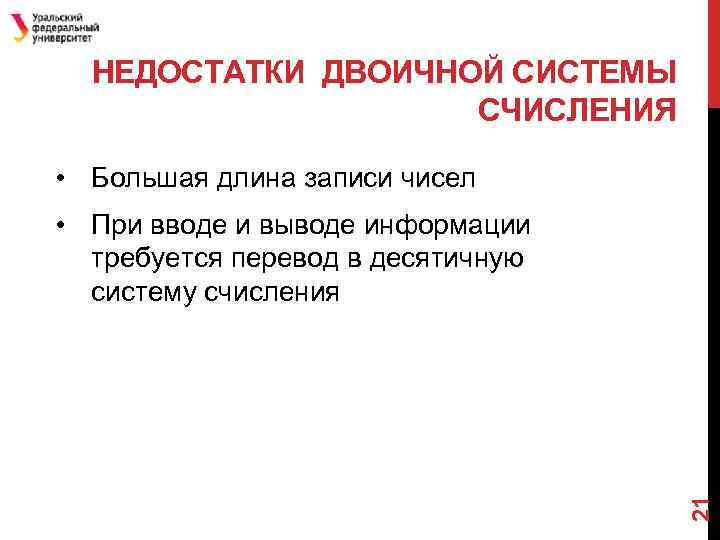 Уральский федеральный университет

НЕДОСТАТКИ ДВОИЧНОЙ СИСТЕМЫ СЧИСЛЕНИЯ

• Большая длина записи чисел
• При вводе и выводе информации требуется перевод в десятичную систему счисления

21